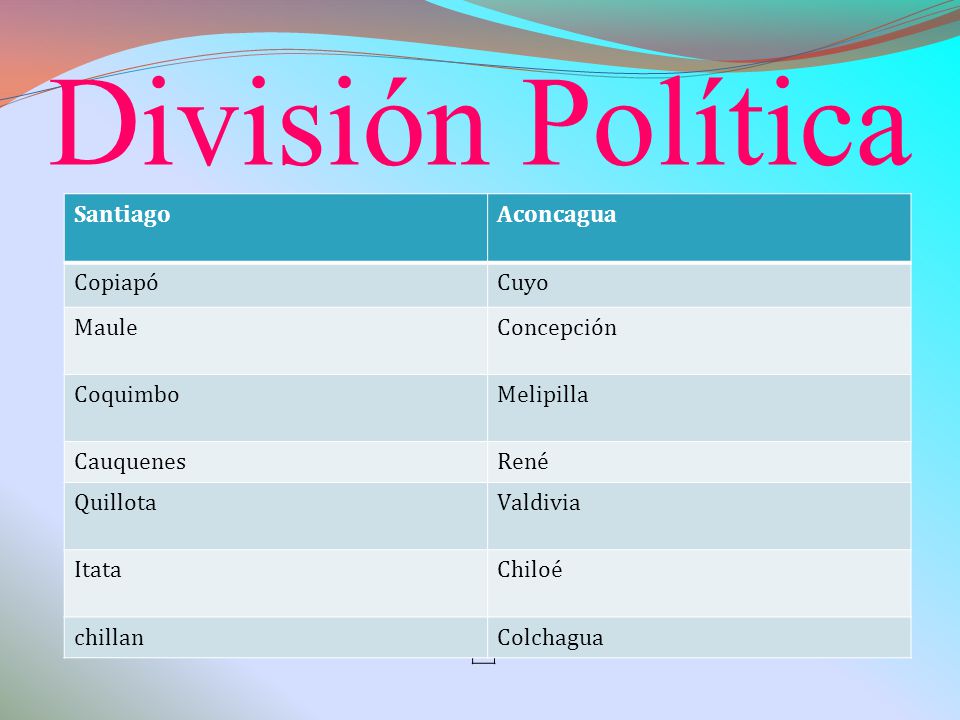 División Política

| Santiago | Aconcagua |
|---|---|
| Copiapó | Cuyo |
| Maule | Concepción |
| Coquimbo | Melipilla |
| Cauquenes | René |
| Quillota | Valdivia |
| Itata | Chiloé |
| chillan | Colchagua |